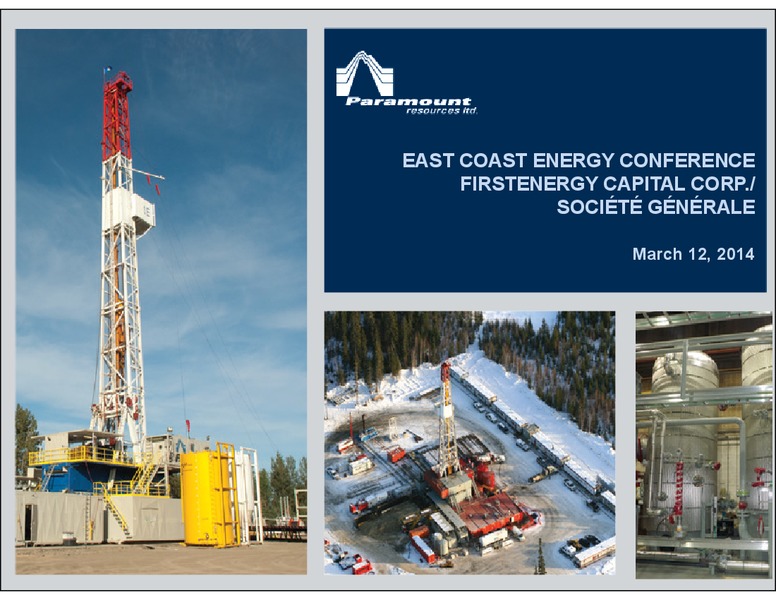 Paramount resources ltd.

EAST COAST ENERGY CONFERENCE
FIRSTENERGY CAPITAL CORP./
SOCIÉTÉ GÉNÉRALE

March 12, 2014